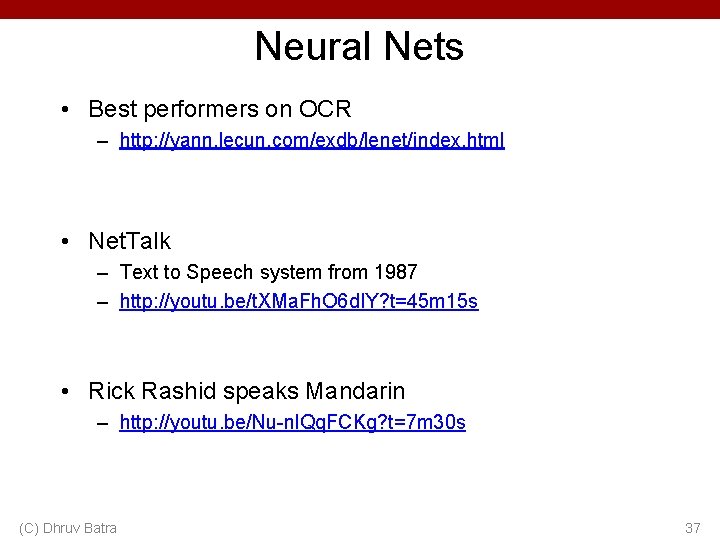 Neural Nets

• Best performers on OCR
– http://yann.lecun.com/exdb/lenet/index.html

• NetTalk
– Text to Speech system from 1987
– http://youtu.be/tXMaFhO6dIY?t=45m15s

• Rick Rashid speaks Mandarin
– http://youtu.be/Nu-nlQqFCKg?t=7m30s

(C) Dhruv Batra

37